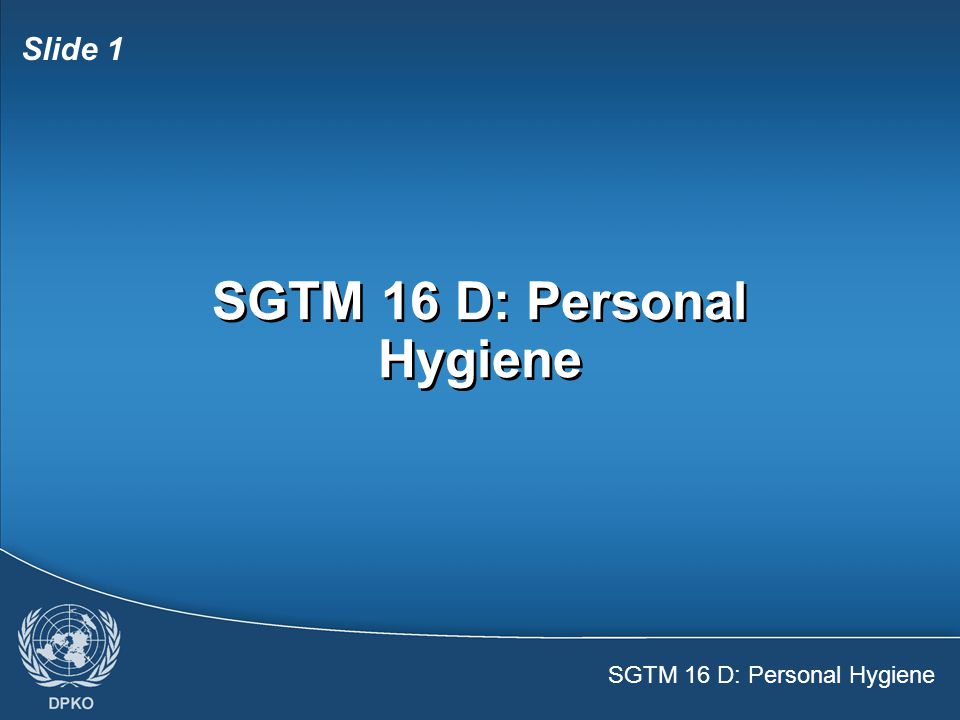 Slide 1

SGTM 16 D: Personal Hygiene

DPKO

SGTM 16 D: Personal Hygiene